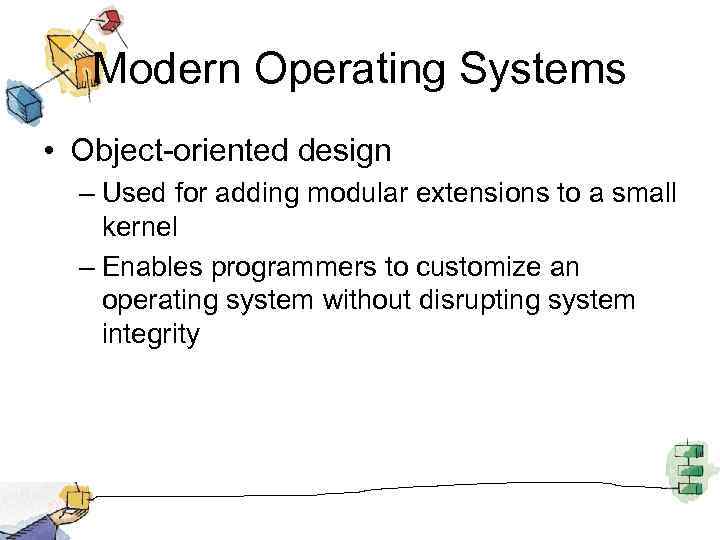 Modern Operating Systems

• Object-oriented design
– Used for adding modular extensions to a small kernel
– Enables programmers to customize an operating system without disrupting system integrity